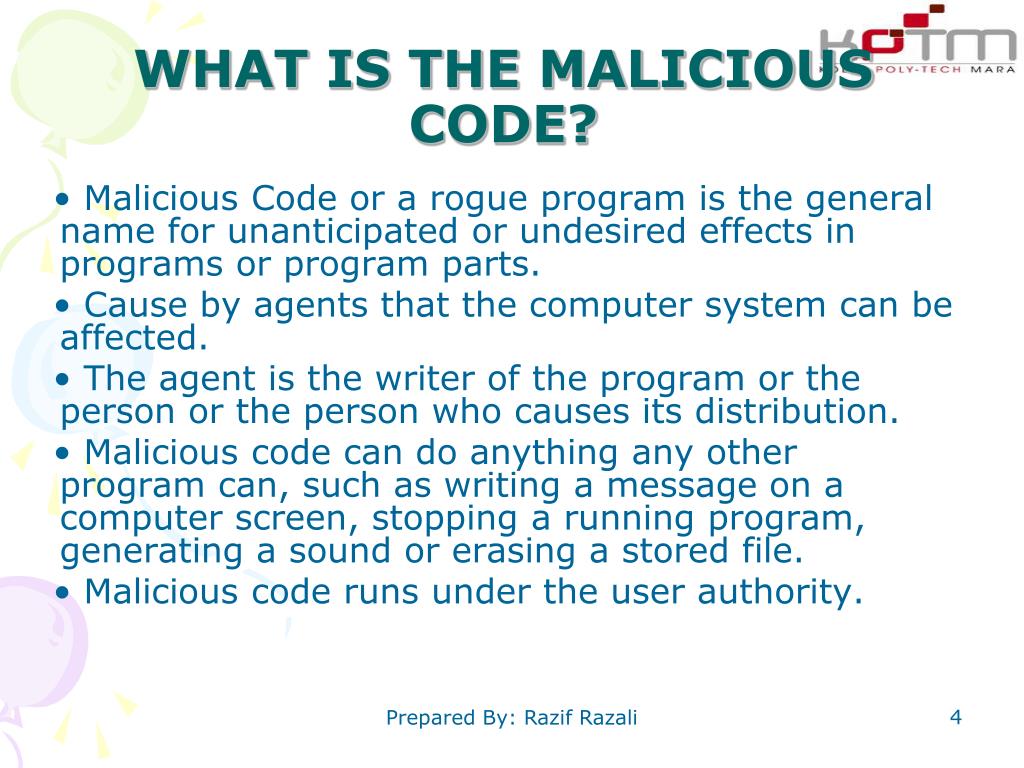 KPTM
POLY-TECH MARA

WHAT IS THE MALICIOUS CODE?

• Malicious Code or a rogue program is the general name for unanticipated or undesired effects in programs or program parts.

• Cause by agents that the computer system can be affected.

• The agent is the writer of the program or the person or the person who causes its distribution.

• Malicious code can do anything any other program can, such as writing a message on a computer screen, stopping a running program, generating a sound or erasing a stored file.

• Malicious code runs under the user authority.

Prepared By: Razif Razali

4